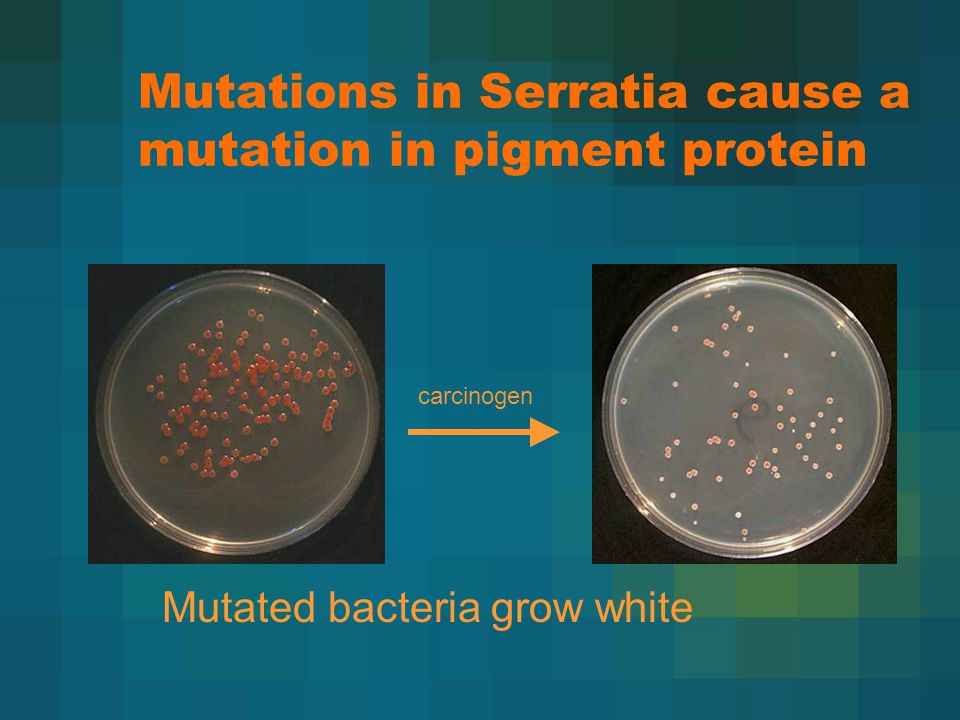 Mutations in Serratia cause a mutation in pigment protein

carcinogen

Mutated bacteria grow white